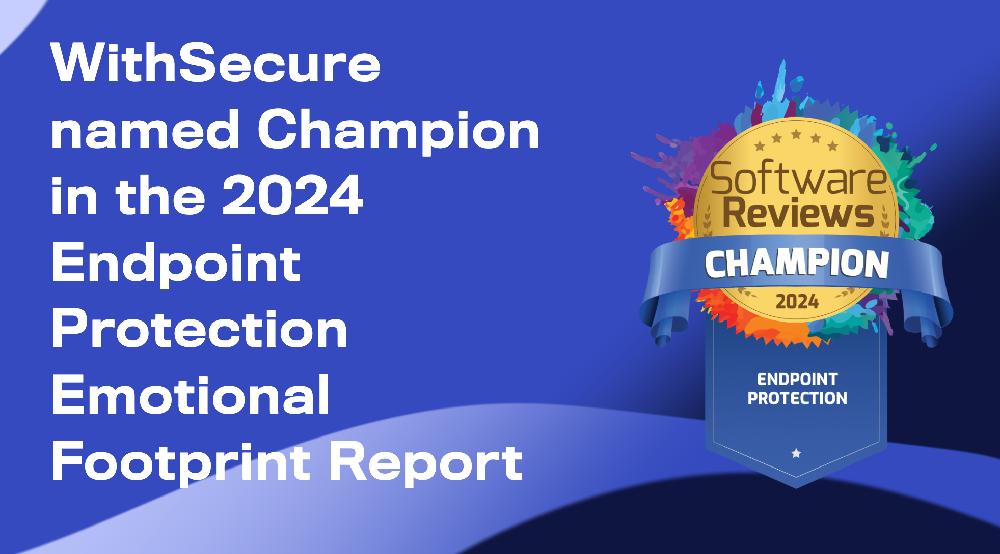 WithSecure named Champion in the 2024 Endpoint Protection Emotional Footprint Report

Software Reviews

CHAMPION

2024

ENDPOINT PROTECTION